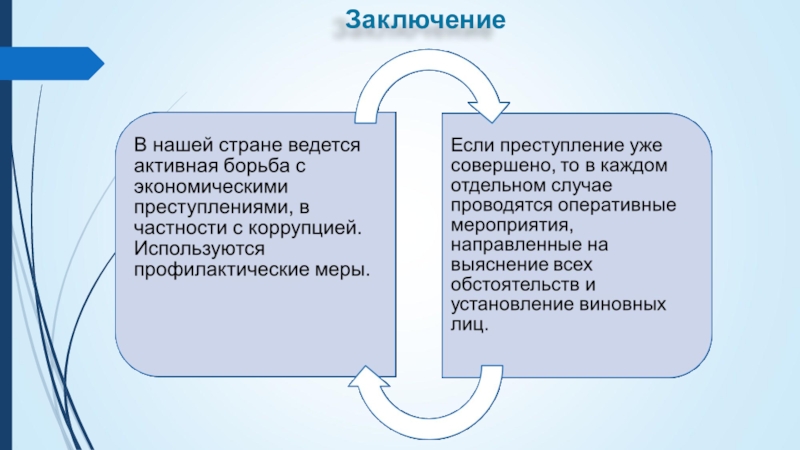 Заключение

В нашей стране ведется активная борьба с экономическими преступлениями, в частности с коррупцией. Используются профилактические меры.

Если преступление уже совершено, то в каждом отдельном случае проводятся оперативные мероприятия, направленные на выяснение всех обстоятельств и установление виновных лиц.